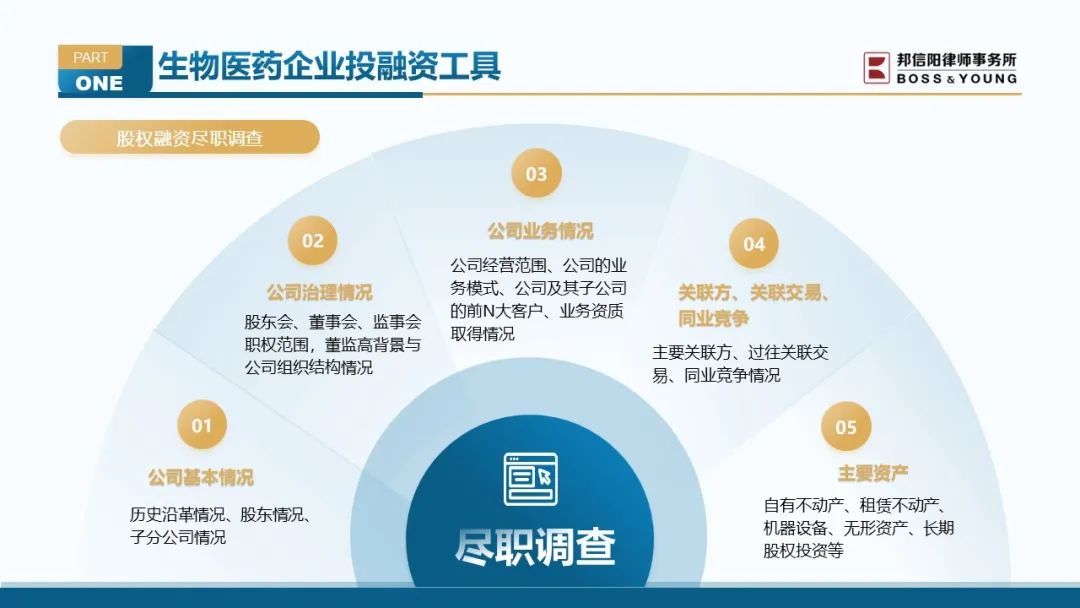 PART
ONE
生物医药企业投融资工具

邦信阳律师事务所
BOSS & YOUNG

股权融资尽职调查

01
公司基本情况
历史沿革情况、股东情况、子分公司情况

02
公司治理情况
股东会、董事会、监事会职权范围，董监高背景与公司组织结构情况

03
公司业务情况
公司经营范围、公司的业务模式、公司及其子公司的前N大客户、业务资质取得情况

04
关联方、关联交易、同业竞争
主要关联方、过往关联交易、同业竞争情况

05
主要资产
自有不动产、租赁不动产、机器设备、无形资产、长期股权投资等

尽职调查